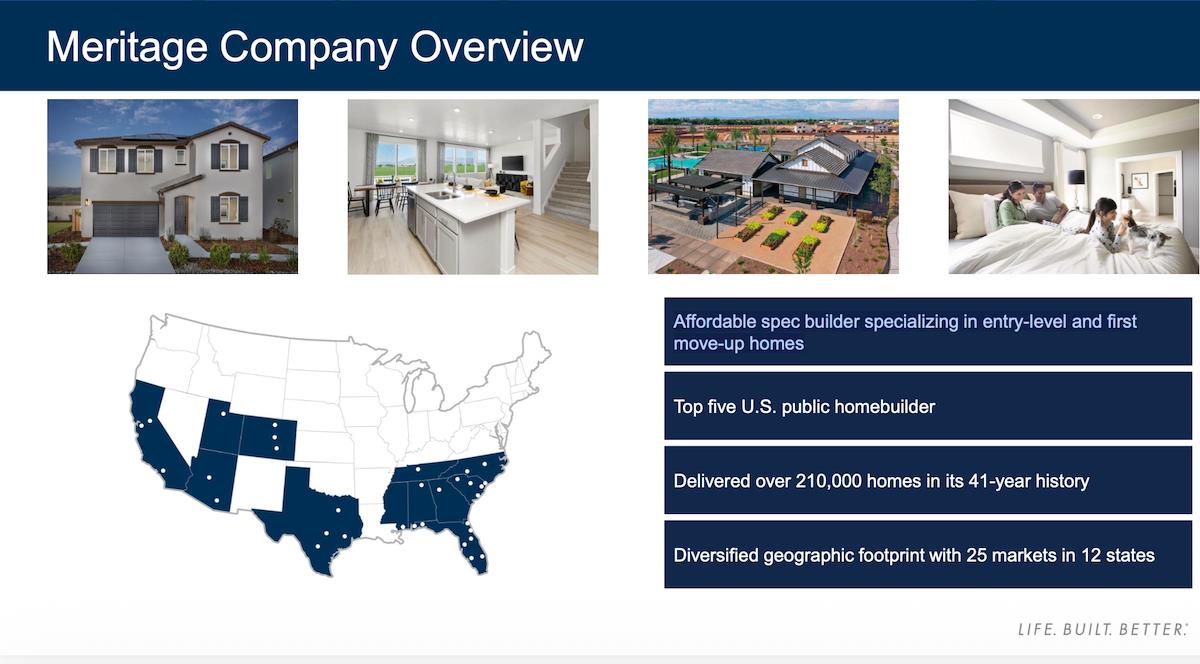 Meritage Company Overview

Affordable spec builder specializing in entry-level and first move-up homes

Top five U.S. public homebuilder

Delivered over 210,000 homes in its 41-year history

Diversified geographic footprint with 25 markets in 12 states

LIFE. BUILT. BETTER.